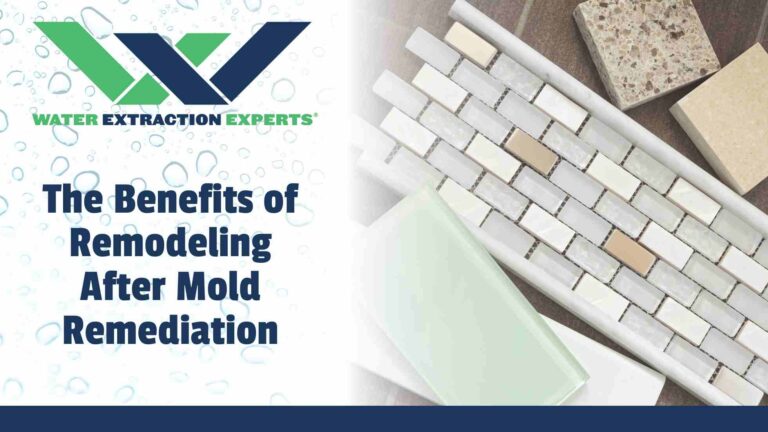 WATER EXTRACTION EXPERTS®

The Benefits of Remodeling After Mold Remediation